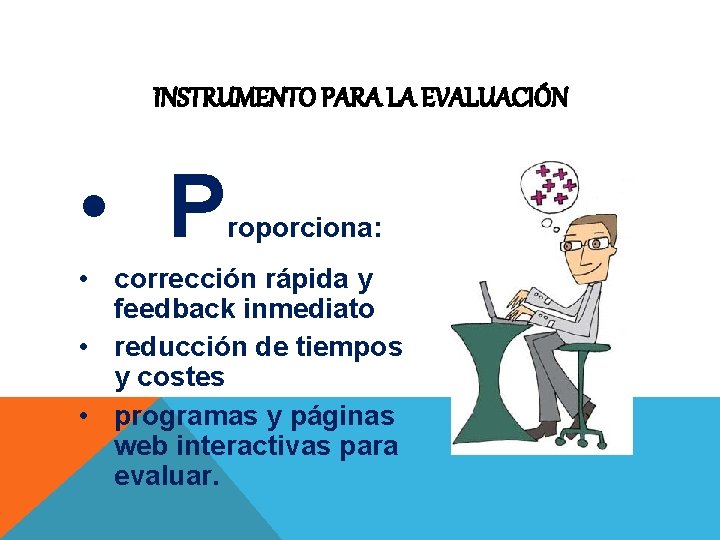 INSTRUMENTO PARA LA EVALUACIÓN

• Proporciona:

• corrección rápida y feedback inmediato
• reducción de tiempos y costes
• programas y páginas web interactivas para evaluar.